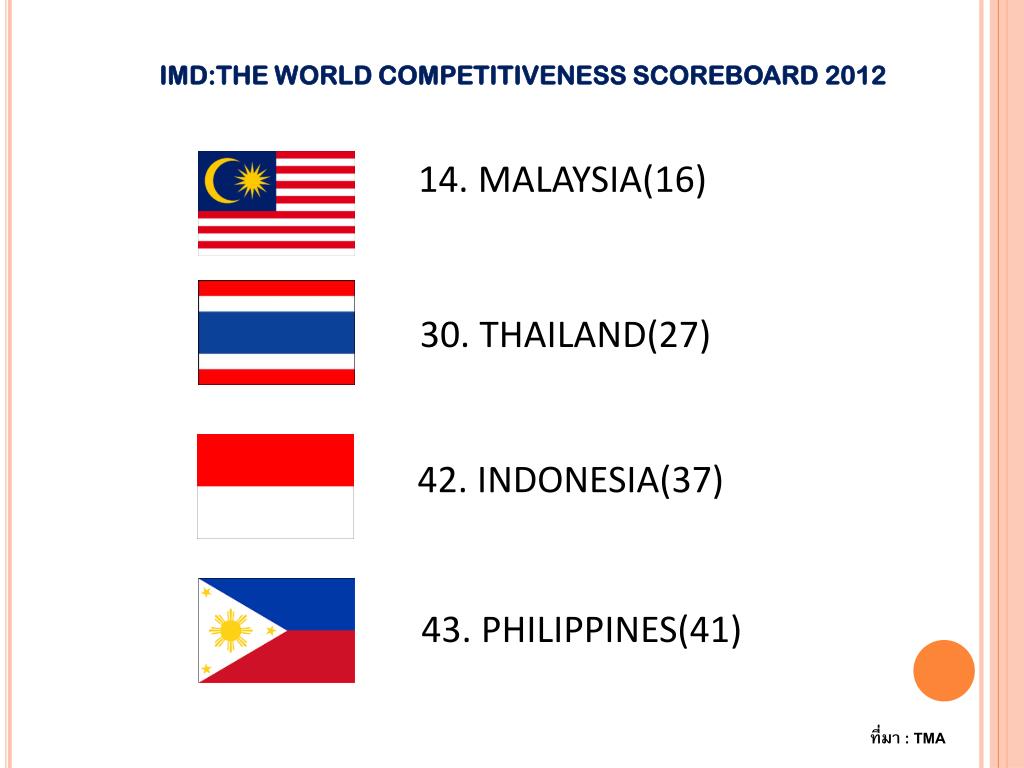 IMD:THE WORLD COMPETITIVENESS SCOREBOARD 2012

14. MALAYSIA(16)

30. THAILAND(27)

42. INDONESIA(37)

43. PHILIPPINES(41)

ที่มา : TMA